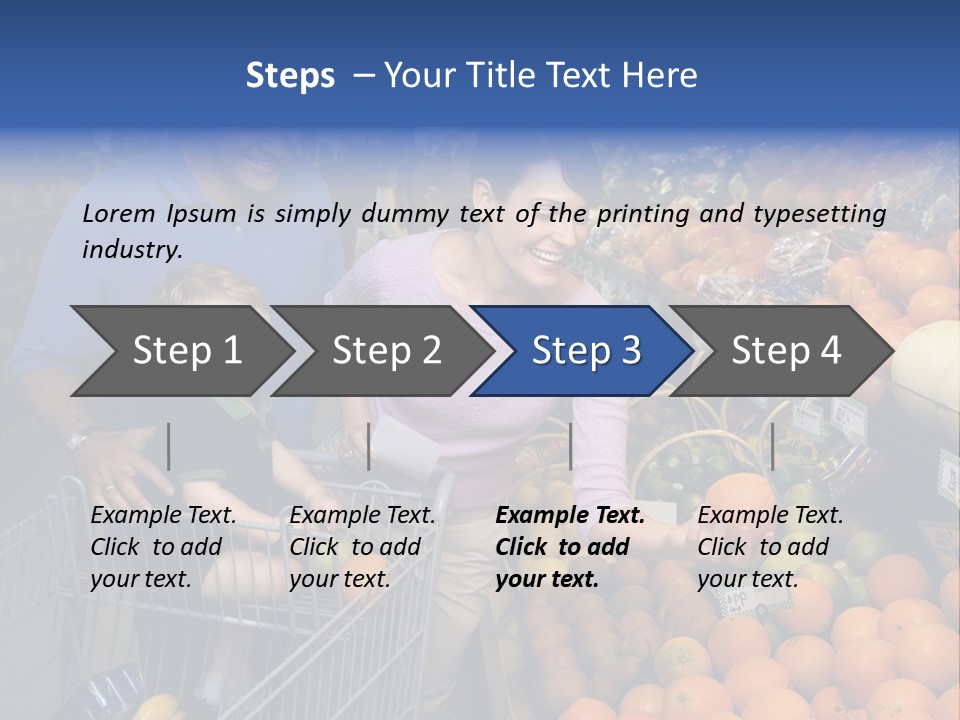 Steps – Your Title Text Here

Lorem Ipsum is simply dummy text of the printing and typesetting industry.

Step 1

Step 2

Step 3

Step 4

Example Text. Click to add your text.

Example Text. Click to add your text.

Example Text. Click to add your text.

Example Text. Click to add your text.